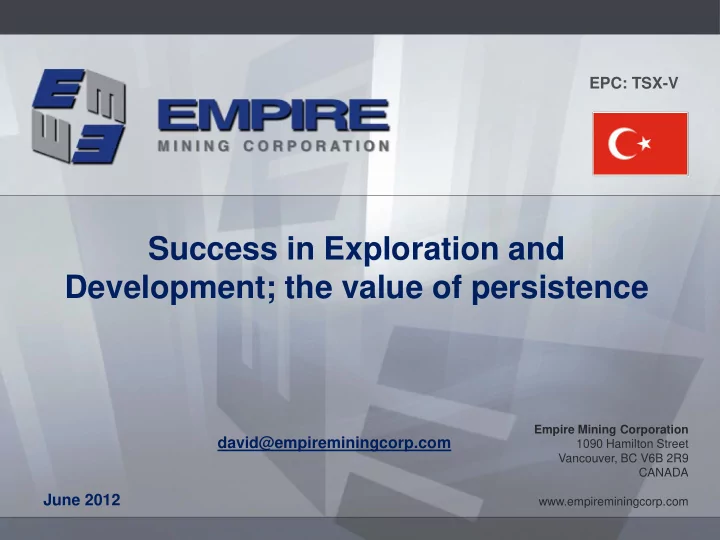 EMPIRE
MINING CORPORATION

EPC: TSX-V

Success in Exploration and Development; the value of persistence

david@empireminingcorp.com

Empire Mining Corporation
1090 Hamilton Street
Vancouver, BC V6B 2R9
CANADA

June 2012

www.empireminingcorp.com